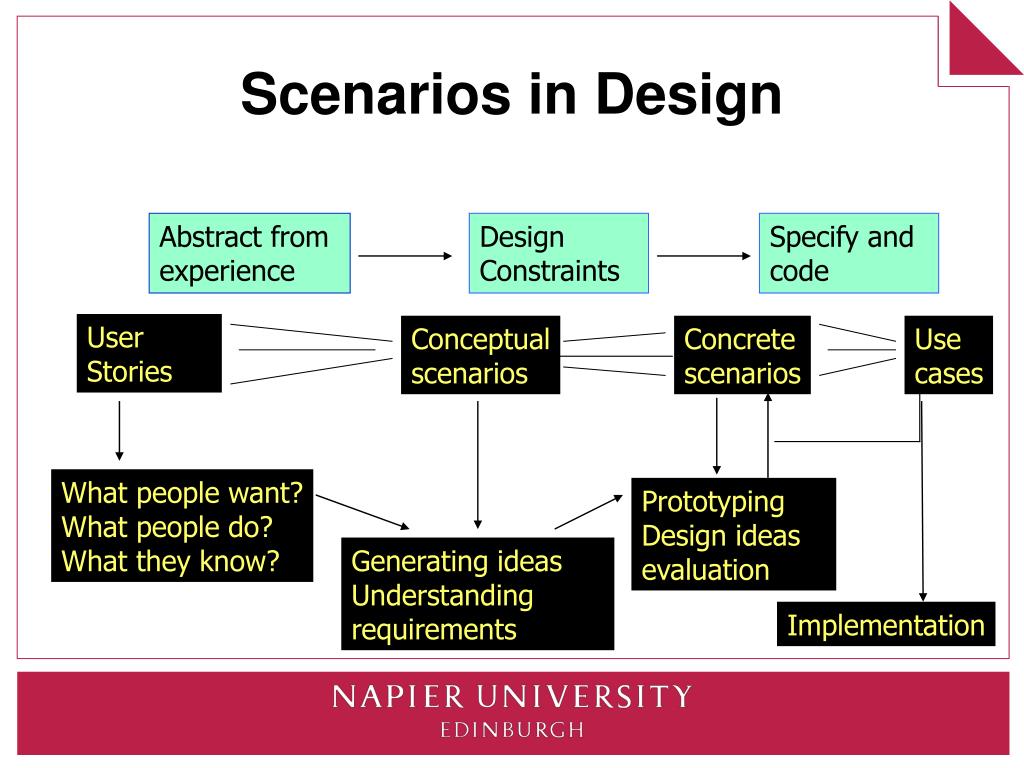 Scenarios in Design

Abstract from experience

Design Constraints

Specify and code

User Stories

Conceptual scenarios

Concrete scenarios

Use cases

What people want?
What people do?
What they know?

Generating ideas
Understanding requirements

Prototyping
Design ideas
evaluation

Implementation

NAPIER UNIVERSITY
EDINBURGH